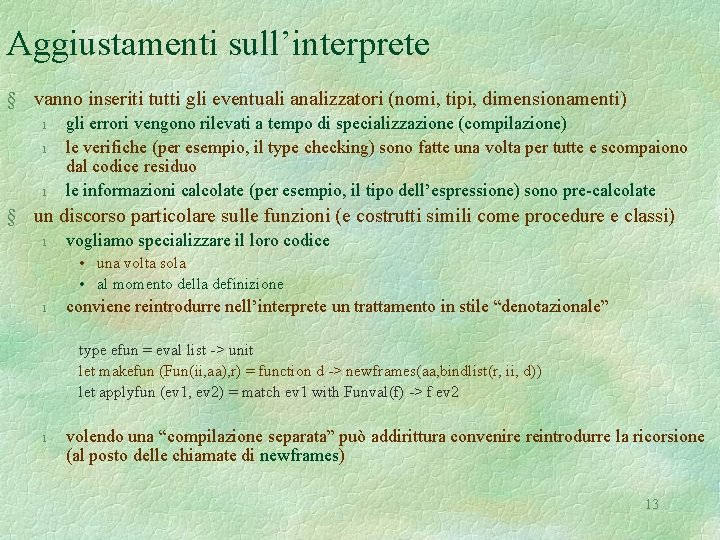 Aggiustamenti sull’interprete

§ vanno inseriti tutti gli eventuali analizzatori (nomi, tipi, dimensionamenti)

l gli errori vengono rilevati a tempo di specializzazione (compilazione)

l le verifiche (per esempio, il type checking) sono fatte una volta per tutte e scompaiono dal codice residuo

l le informazioni calcolate (per esempio, il tipo dell’espressione) sono pre-calcolate

§ un discorso particolare sulle funzioni (e costrutti simili come procedure e classi)

l vogliamo specializzare il loro codice

• una volta sola

• al momento della definizione

l conviene reintrodurre nell’interprete un trattamento in stile “denotazionale”

type efun = eval list -> unit
let makefun (Fun(ii,aa),r) = function d -> newframes(aa,bindlist(r, ii, d))
let applyfun (ev1, ev2) = match ev1 with Funval(f) -> f ev2

l volendo una “compilazione separata” può addirittura convenire reintrodurre la ricorsione (al posto delle chiamate di newframes)

13